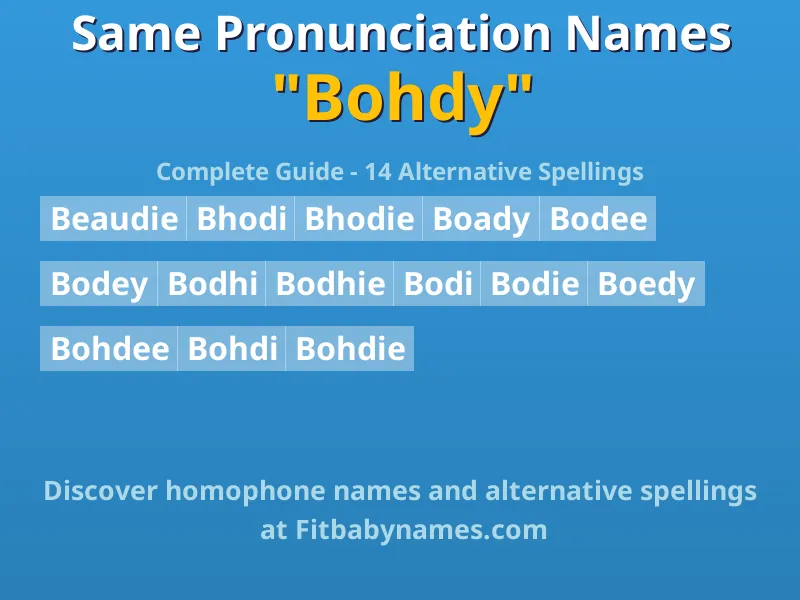 Same Pronunciation Names
"Bohdy"

Complete Guide - 14 Alternative Spellings

Beaudie Bhodi Bhodie Boady Bodee

Bodey Bodhi Bodhie Bodi Bodie Boedy

Bohdee Bohdi Bohdie

Discover homophone names and alternative spellings at Fitbabynames.com